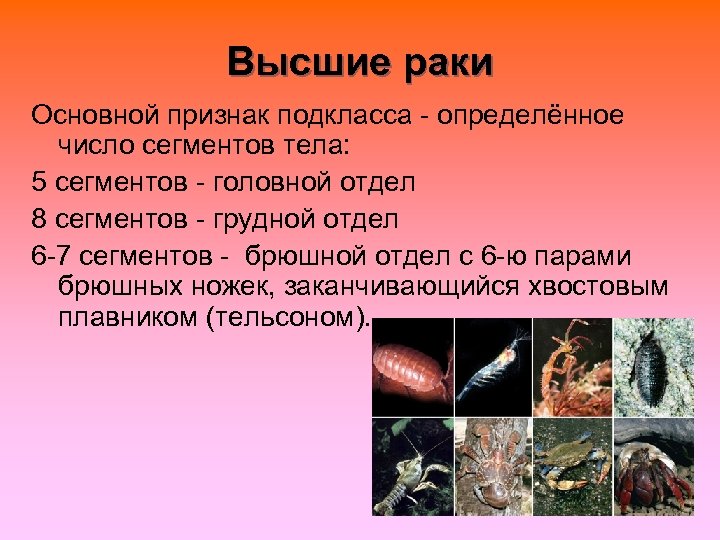 Высшие раки

Основной признак подкласса - определённое число сегментов тела:

5 сегментов - головной отдел

8 сегментов - грудной отдел

6-7 сегментов - брюшной отдел с 6-ю парами брюшных ножек, заканчивающийся хвостовым плавником (тельсоном).